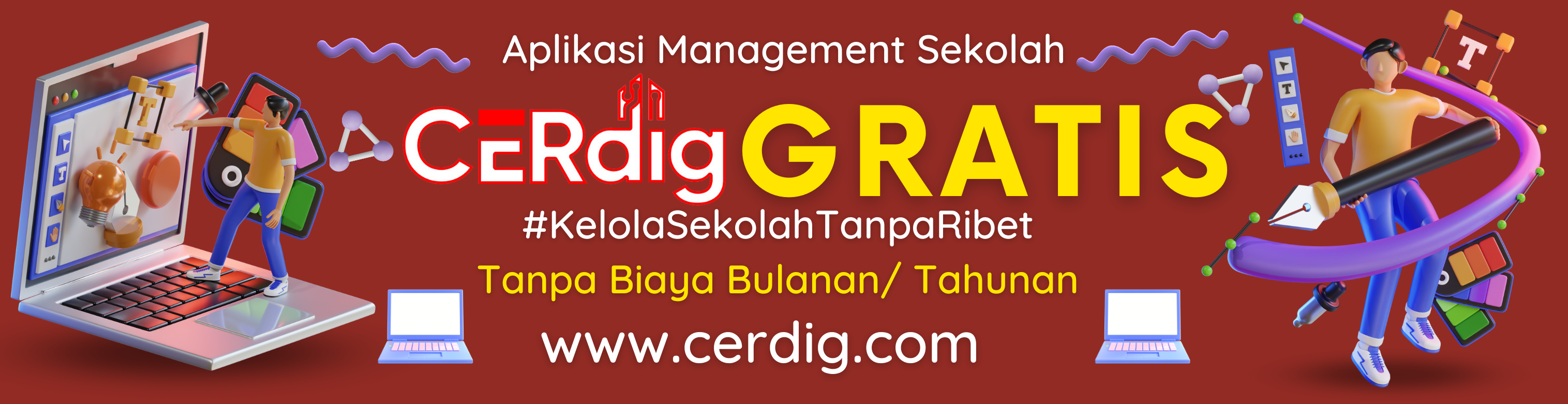 Aplikasi Management Sekolah

CERdig GRATIS

#KelolaSekolahTanpaRibet

Tanpa Biaya Bulanan/ Tahunan

www.cerdig.com